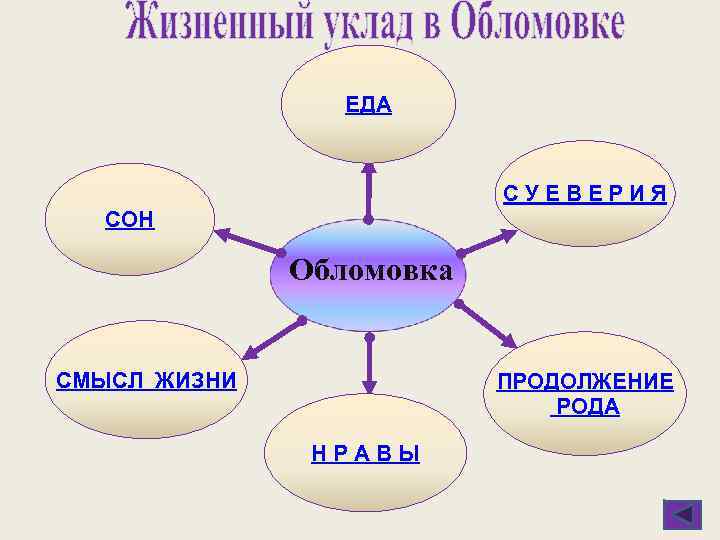 Жизненный уклад в Обломовке

ЕДА

СОН

С У Е В Е Р И Я

Обломовка

СМЫСЛ ЖИЗНИ

ПРОДОЛЖЕНИЕ РОДА

Н Р А В Ы